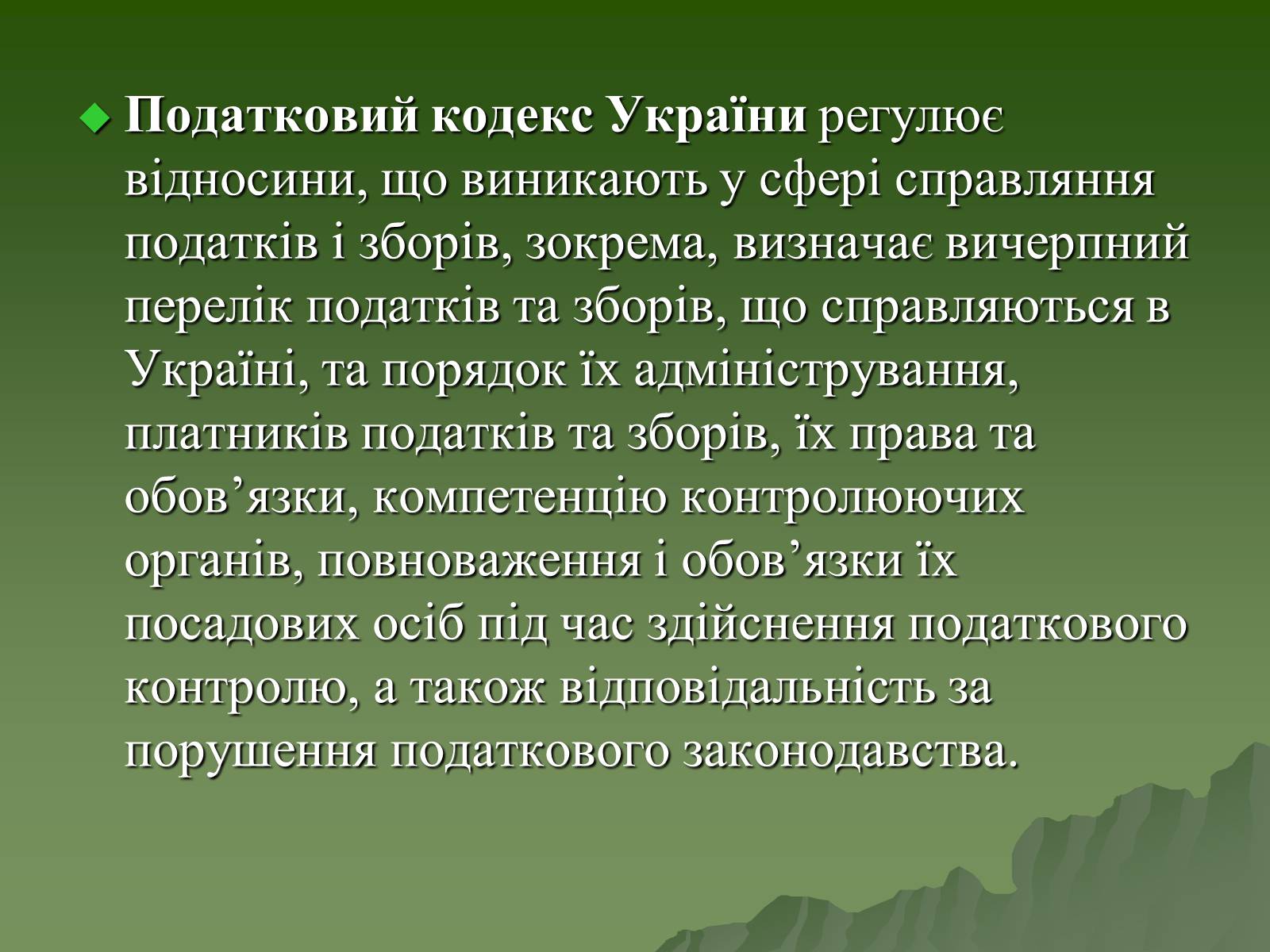 Податковий кодекс України регулює відносини, що виникають у сфері справляння податків і зборів, зокрема, визначає вичерпний перелік податків та зборів, що справляються в Україні, та порядок їх адміністрування, платників податків та зборів, їх права та обов’язки, компетенцію контролюючих органів, повноваження і обов’язки їх посадових осіб під час здійснення податкового контролю, а також відповідальність за порушення податкового законодавства.